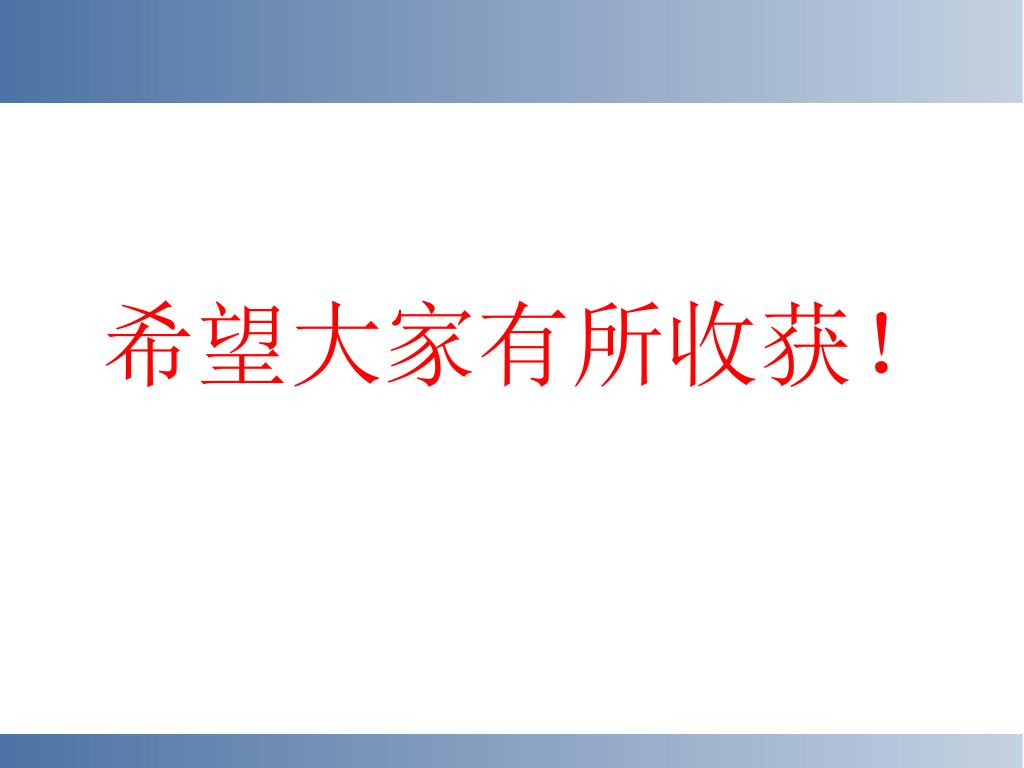 希望大家有所收获！